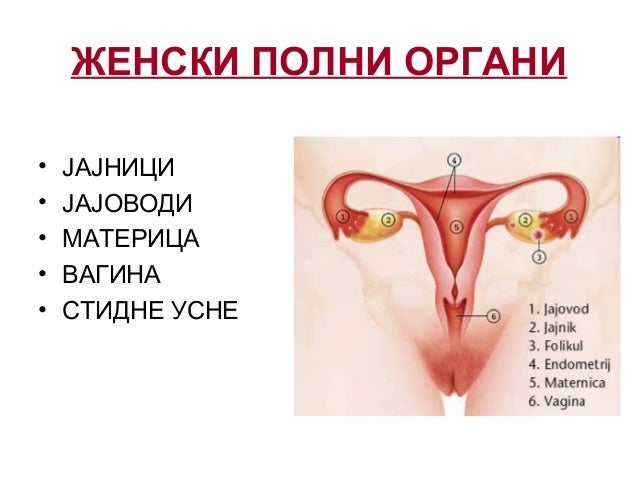 ЖЕНСКИ ПОЛНИ ОРГАНИ

• ЈАЈНИЦИ
• ЈАЈОВОДИ
• МАТЕРИЦА
• ВАГИНА
• СТИДНЕ УСНЕ

4
1
2
5
2
1
3
6

1. Jajovod
2. Jajnik
3. Folikul
4. Endometrij
5. Maternica
6. Vagina